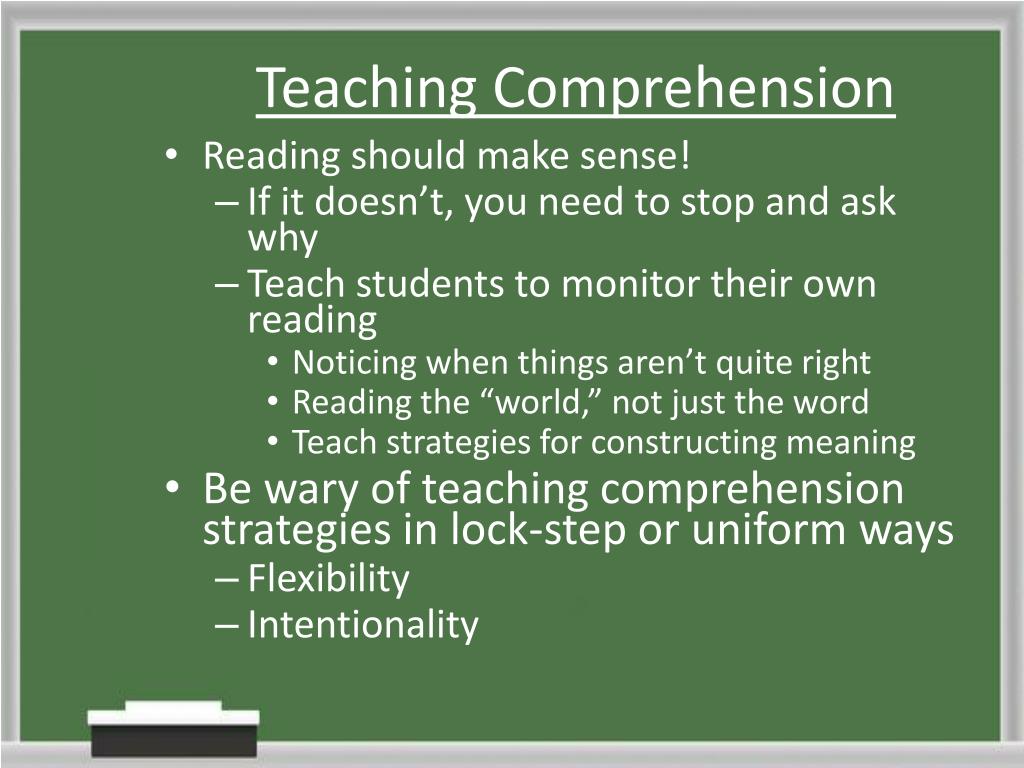 Teaching Comprehension

• Reading should make sense!
– If it doesn’t, you need to stop and ask why
– Teach students to monitor their own reading
• Noticing when things aren’t quite right
• Reading the “world,” not just the word
• Teach strategies for constructing meaning
• Be wary of teaching comprehension strategies in lock-step or uniform ways
– Flexibility
– Intentionality